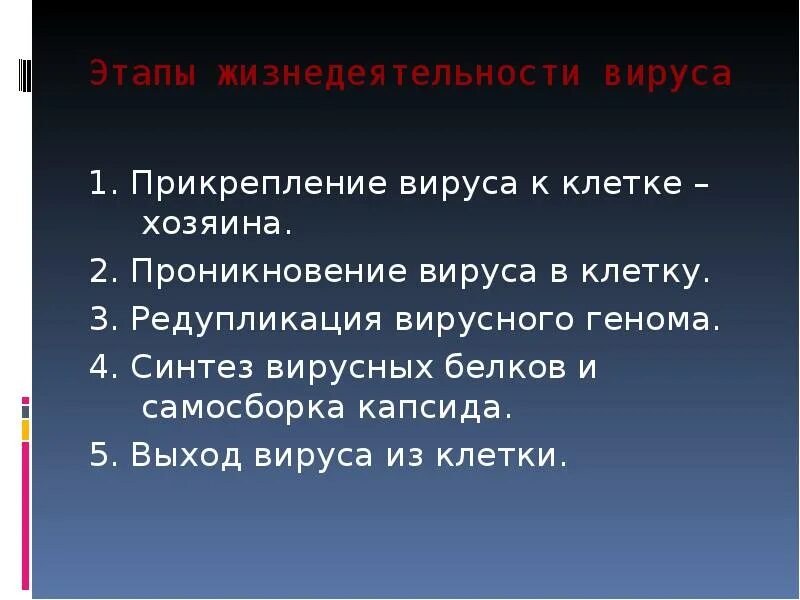 Этапы жизнедеятельности вируса

1. Прикрепление вируса к клетке – хозяина.
2. Проникновение вируса в клетку.
3. Редупликация вирусного генома.
4. Синтез вирусных белков и самосборка капсида.
5. Выход вируса из клетки.